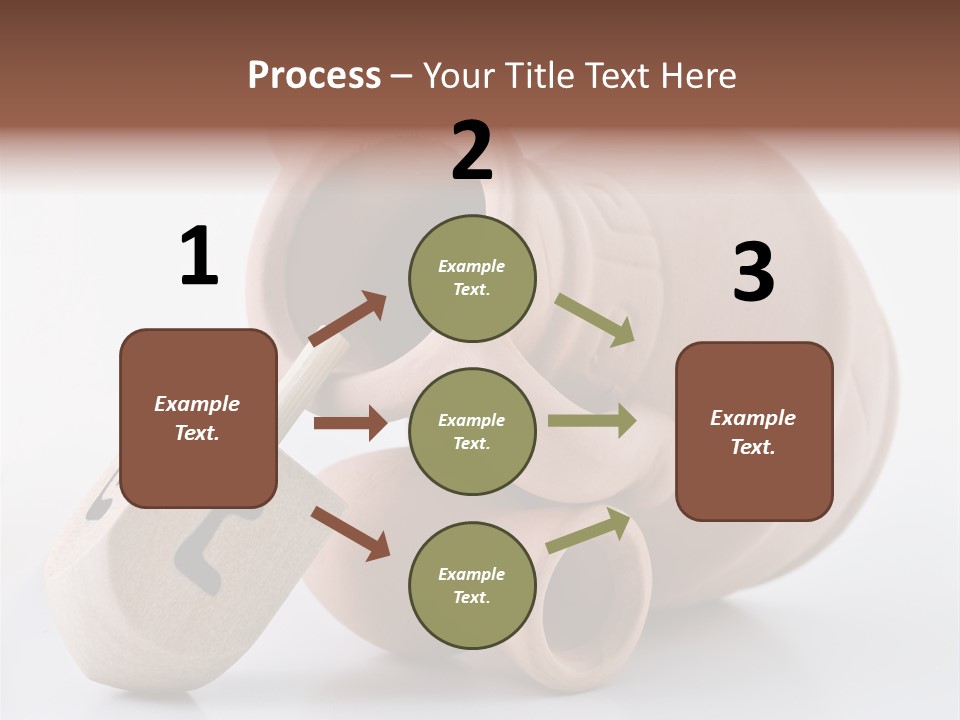 Process – Your Title Text Here

1

Example Text.

2

Example Text.

Example Text.

Example Text.

3

Example Text.